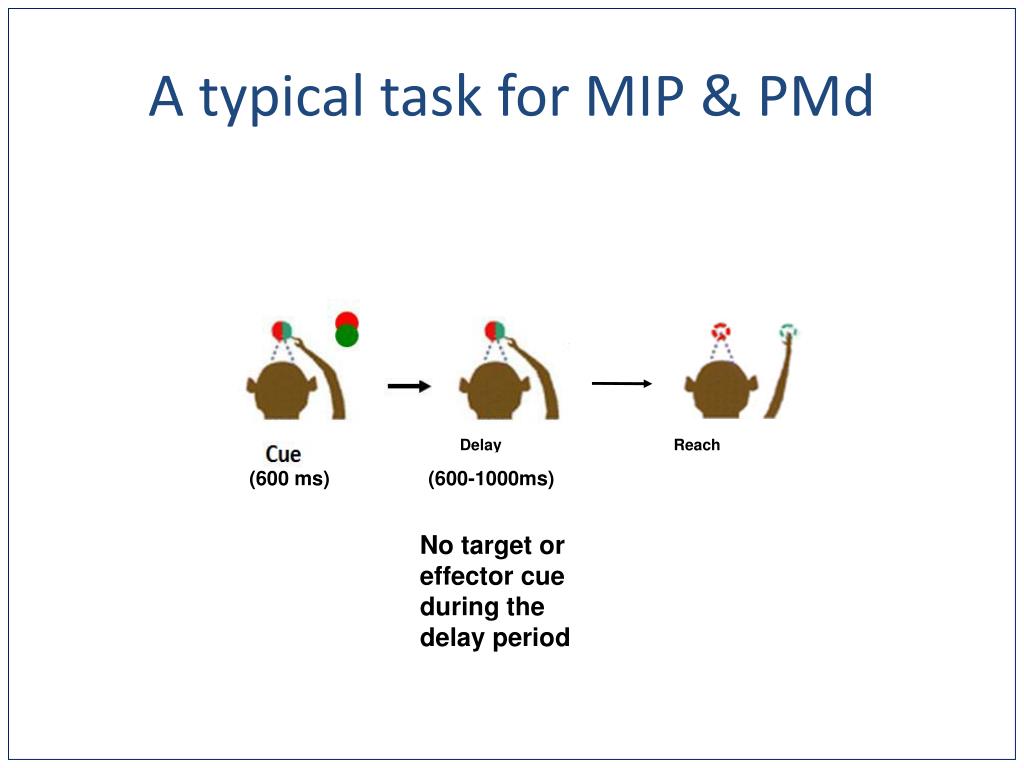 A typical task for MIP & PMd

Cue
(600 ms)

Delay
(600-1000ms)

Reach

No target or effector cue during the delay period